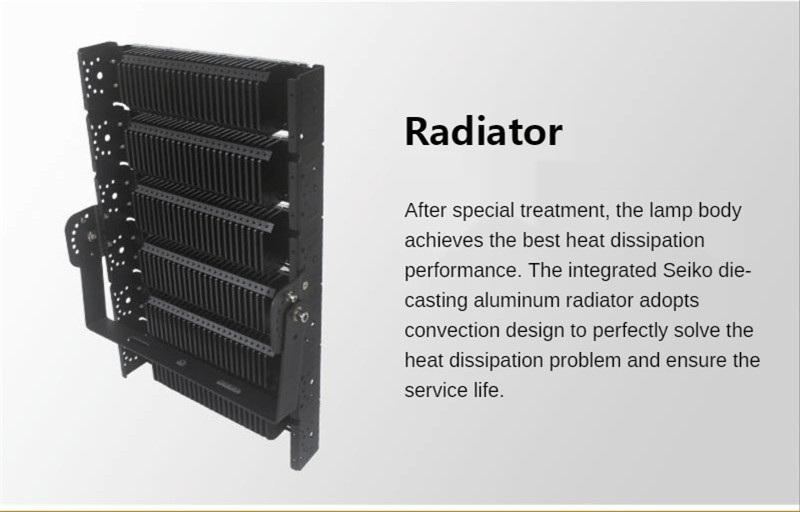 Radiator

After special treatment, the lamp body achieves the best heat dissipation performance. The integrated Seiko die-casting aluminum radiator adopts convection design to perfectly solve the heat dissipation problem and ensure the service life.